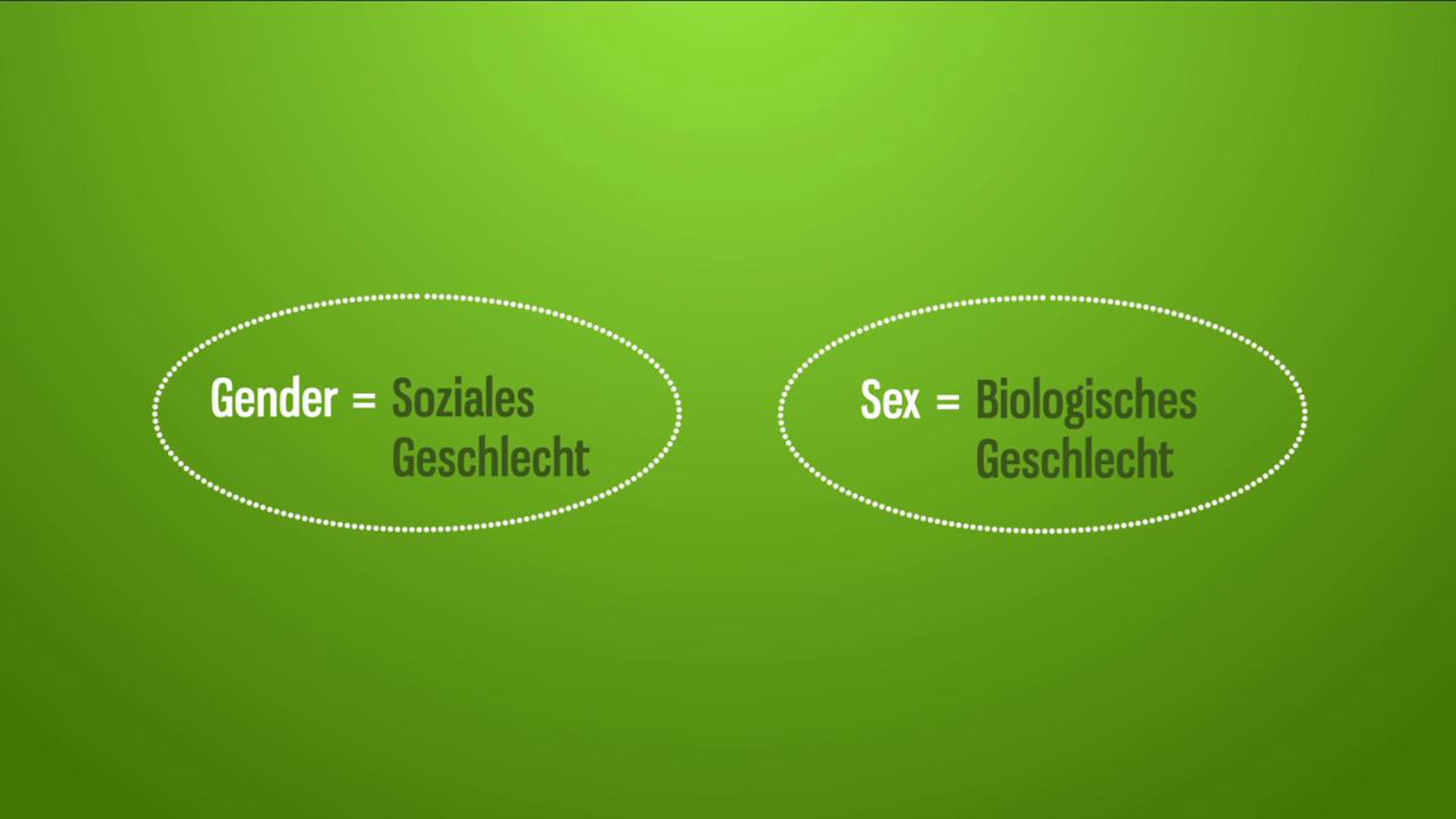 Gender = Soziales Geschlecht

Sex = Biologisches Geschlecht